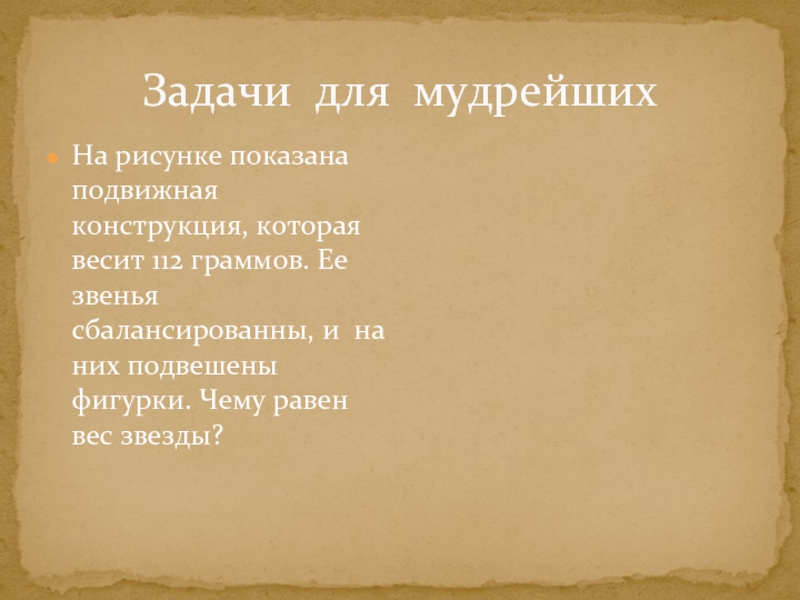 Задачи для мудрейших

На рисунке показана подвижная конструкция, которая весит 112 граммов. Ее звенья сбалансированны, и на них подвешены фигурки. Чему равен вес звезды?